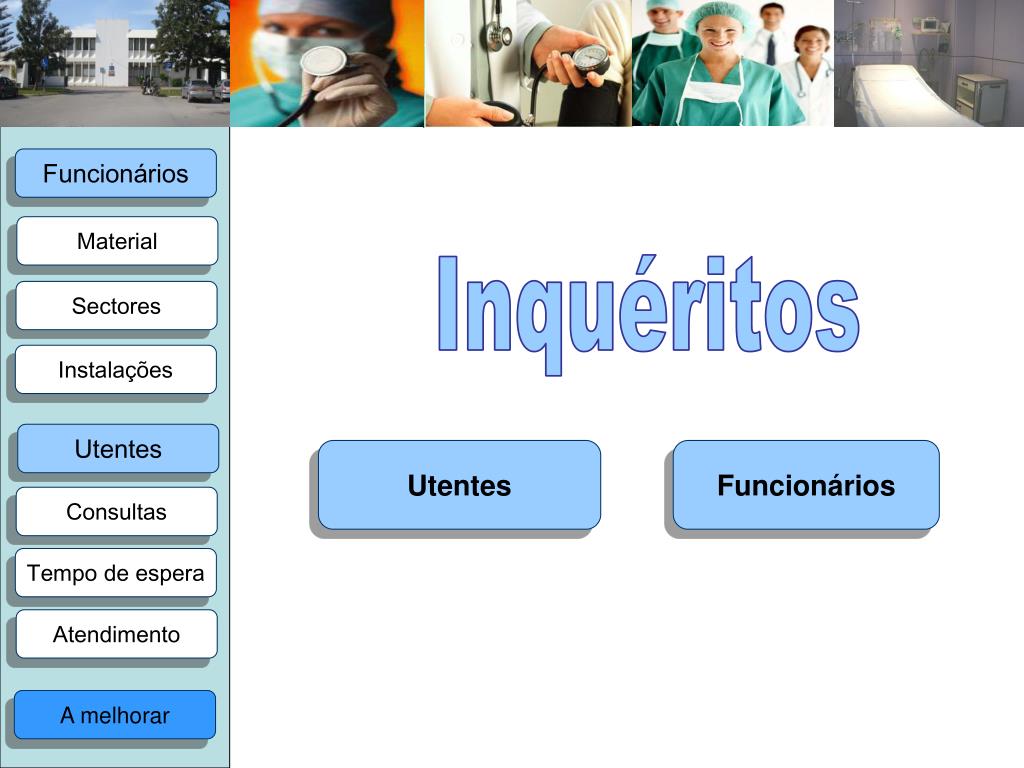 Funcionários

Material

Sectores

Instalações

Utentes

Consultas

Tempo de espera

Atendimento

A melhorar

Inquéritos

Utentes

Funcionários